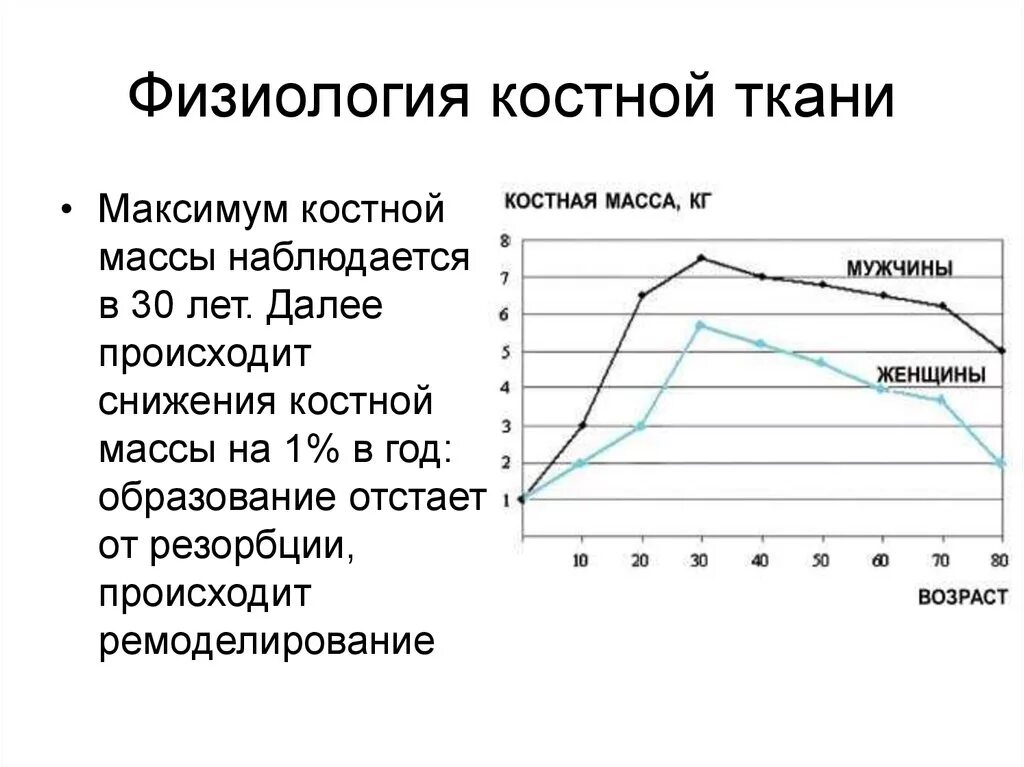 Физиология костной ткани

• Максимум костной массы наблюдается в 30 лет. Далее происходит снижения костной массы на 1% в год: образование отстает от резорбции, происходит ремоделирование

КОСТНАЯ МАССА, КГ

8
7
6
5
4
3
2
1

МУЖЧИНЫ

ЖЕНЩИНЫ

10 20 30 40 50 60 70 80

ВОЗРАСТ